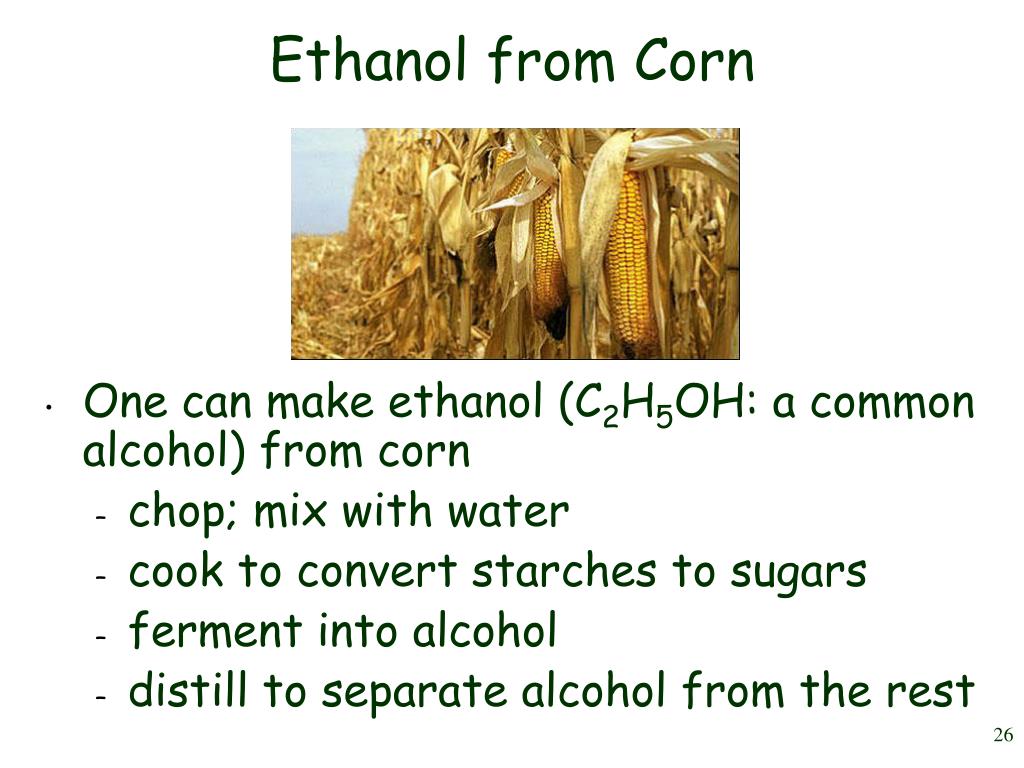 Ethanol from Corn

• One can make ethanol ($C_2H_5OH$: a common alcohol) from corn
  - chop; mix with water
  - cook to convert starches to sugars
  - ferment into alcohol
  - distill to separate alcohol from the rest

26